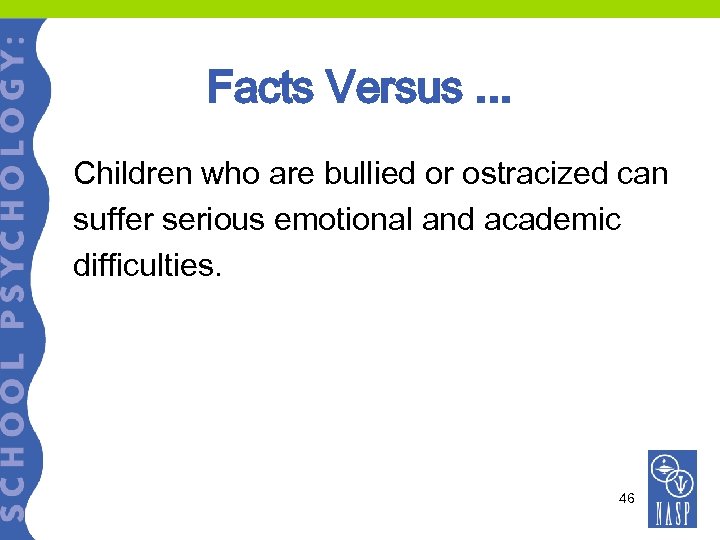 SCHOOL PSYCHOLOGY:

Facts Versus ...

Children who are bullied or ostracized can suffer serious emotional and academic difficulties.

46

NASP